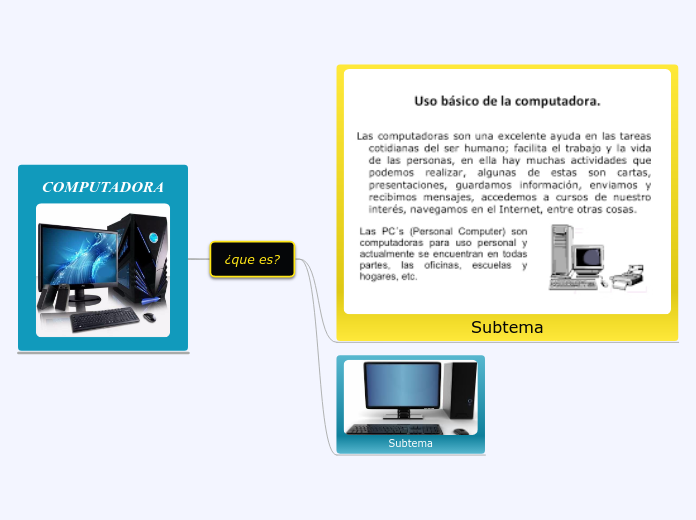 COMPUTADORA

¿que es?

Uso básico de la computadora.

Las computadoras son una excelente ayuda en las tareas cotidianas del ser humano; facilita el trabajo y la vida de las personas, en ella hay muchas actividades que podemos realizar, algunas de estas son cartas, presentaciones, guardamos información, enviamos y recibimos mensajes, accedemos a cursos de nuestro interés, navegamos en el Internet, entre otras cosas.

Las PC´s (Personal Computer) son computadoras para uso personal y actualmente se encuentran en todas partes, las oficinas, escuelas y hogares, etc.

Subtema

Subtema